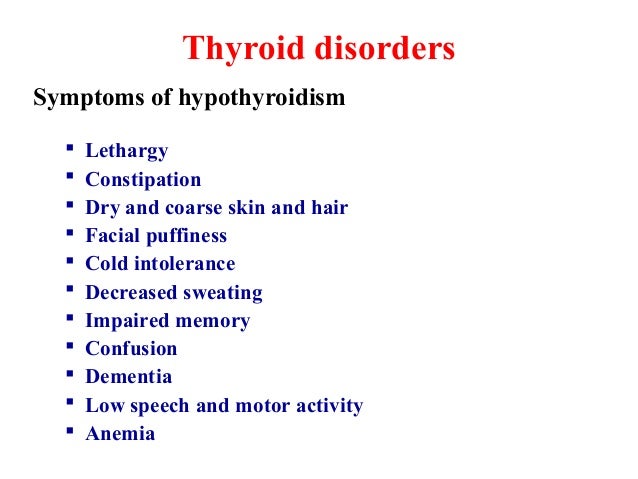 Thyroid disorders

Symptoms of hypothyroidism

- Lethargy
- Constipation
- Dry and coarse skin and hair
- Facial puffiness
- Cold intolerance
- Decreased sweating
- Impaired memory
- Confusion
- Dementia
- Low speech and motor activity
- Anemia